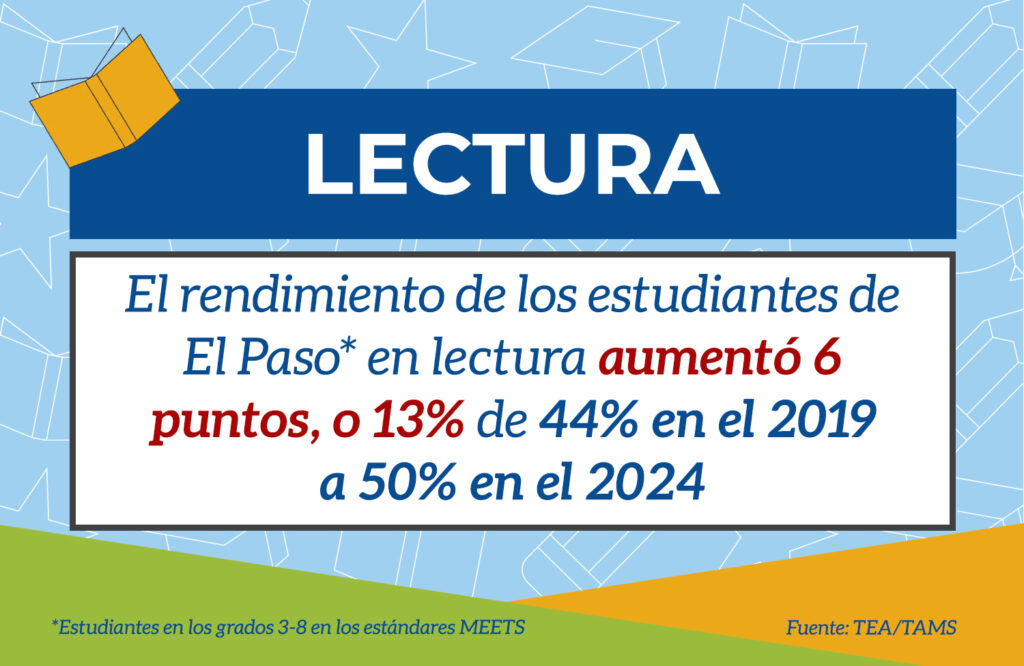 LECTURA

El rendimiento de los estudiantes de El Paso* en lectura aumentó 6 puntos, o 13% de 44% en el 2019 a 50% en el 2024

*Estudiantes en los grados 3-8 en los estándares MEETS

Fuente: TEA/TAMS